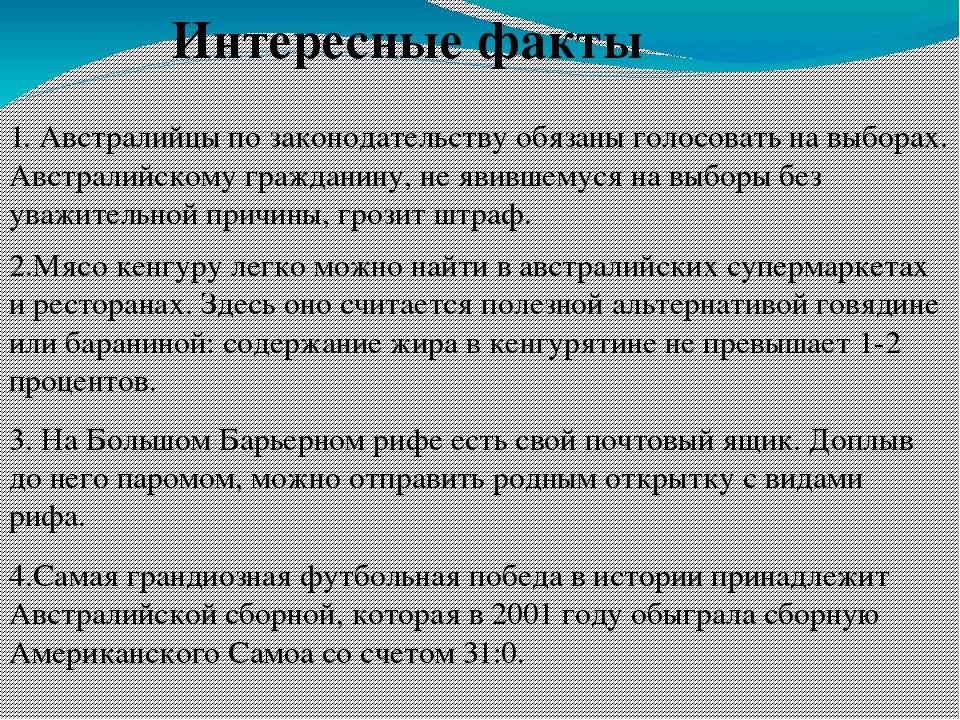 Интересные факты

1. Австралийцы по законодательству обязаны голосовать на выборах. Австралийскому гражданину, не явившемуся на выборы без уважительной причины, грозит штраф.

2.Мясо кенгуру легко можно найти в австралийских супермаркетах и ресторанах. Здесь оно считается полезной альтернативой говядине или бараниной: содержание жира в кенгурятине не превышает 1-2 процентов.

3. На Большом Барьерном рифе есть свой почтовый ящик. Доплыв до него паромом, можно отправить родным открытку с видами рифа.

4.Самая грандиозная футбольная победа в истории принадлежит Австралийской сборной, которая в 2001 году обыграла сборную Американского Самоа со счетом 31:0.